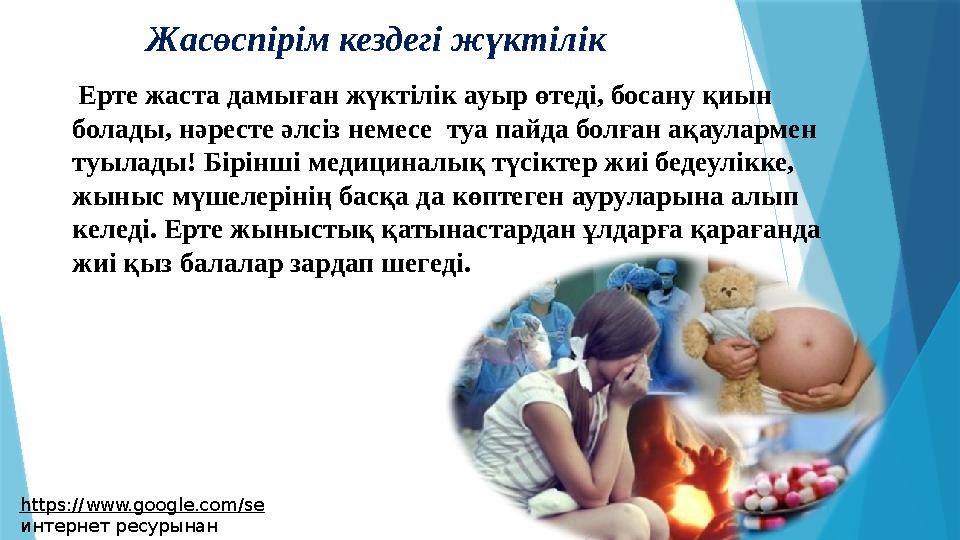 Жасөспірім кездегі жүктілік

Ерте жаста дамыған жүктілік ауыр өтеді, босану қиын болады, нәресте әлсіз немесе туа пайда болған ақаулармен туылады! Бірінші медициналық түсіктер жиі бедеулікке, жыныс мүшелерінің басқа да көптеген ауруларына алып келеді. Ерте жыныстық қатынастардан ұлдарға қарағанда жиі қыз балалар зардап шегеді.

https://www.google.com/se
интернет ресурынан